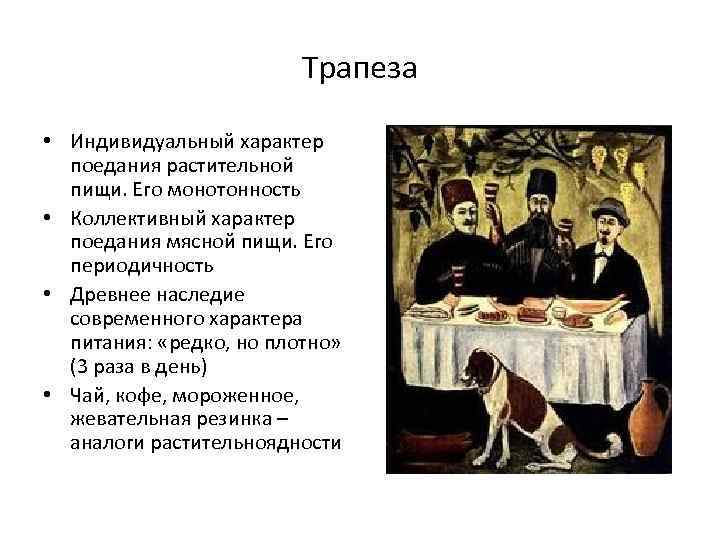 Трапеза

• Индивидуальный характер поедания растительной пищи. Его монотонность
• Коллективный характер поедания мясной пищи. Его периодичность
• Древнее наследие современного характера питания: «редко, но плотно» (3 раза в день)
• Чай, кофе, мороженное, жевательная резинка – аналоги растительноядности